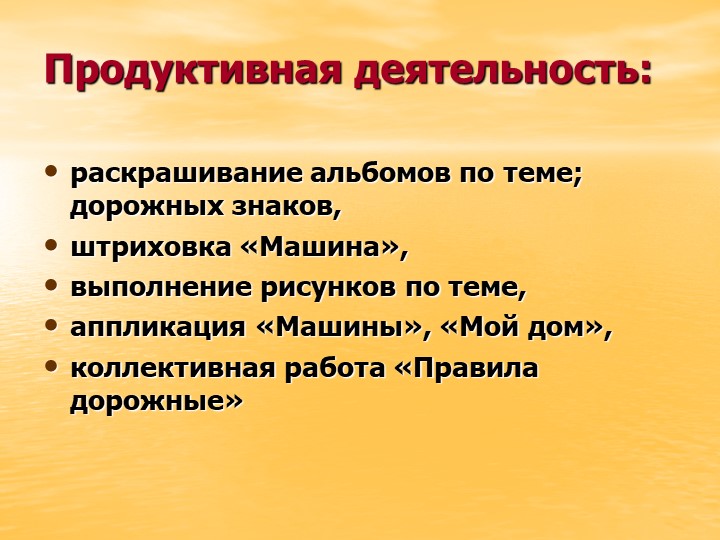 Продуктивная деятельность:

• раскрашивание альбомов по теме; дорожных знаков,
• штриховка «Машина»,
• выполнение рисунков по теме,
• аппликация «Машины», «Мой дом»,
• коллективная работа «Правила дорожные»